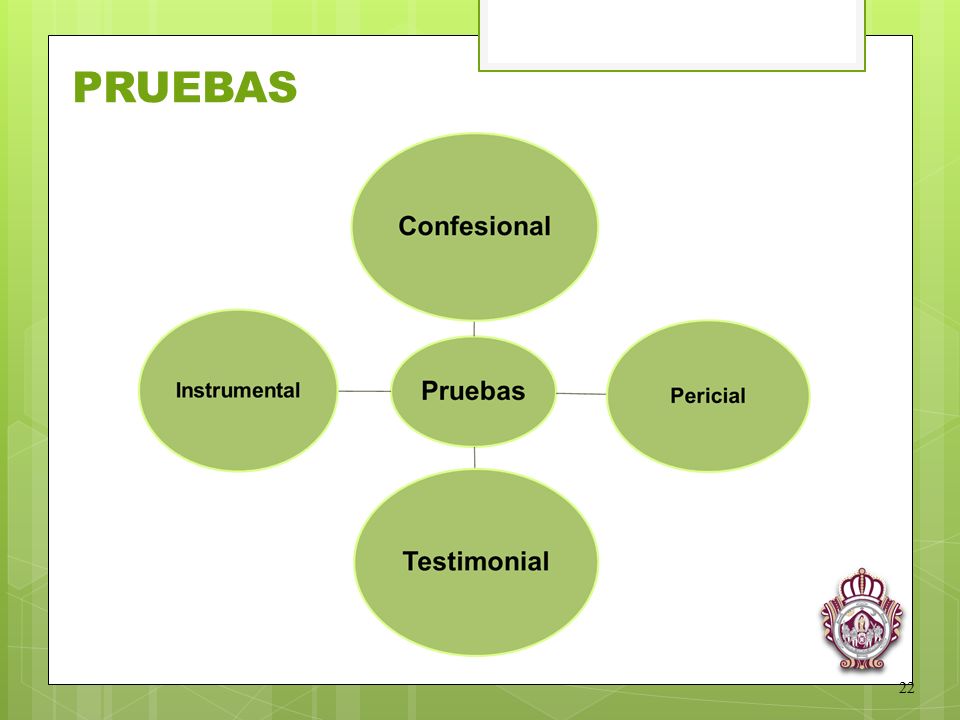 PRUEBAS

Confesional

Instrumental

Pruebas

Pericial

Testimonial

22